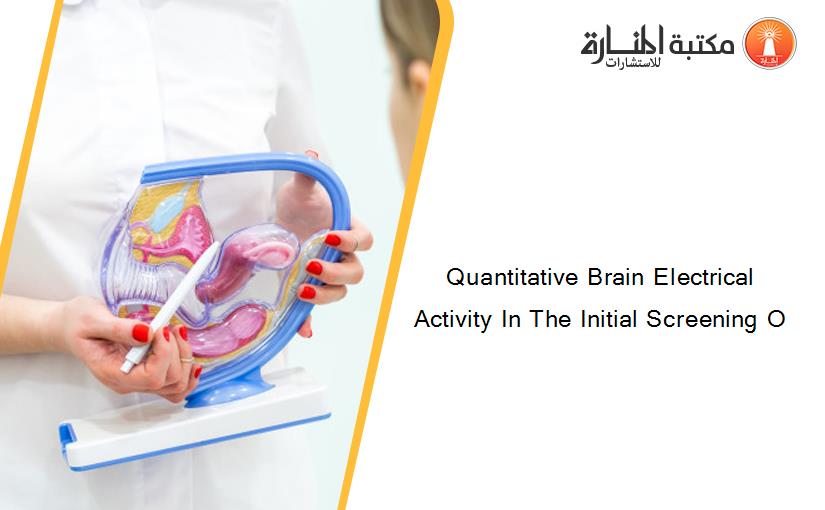 مكتبة المنارة للاستشارات

Quantitative Brain Electrical Activity In The Initial Screening O